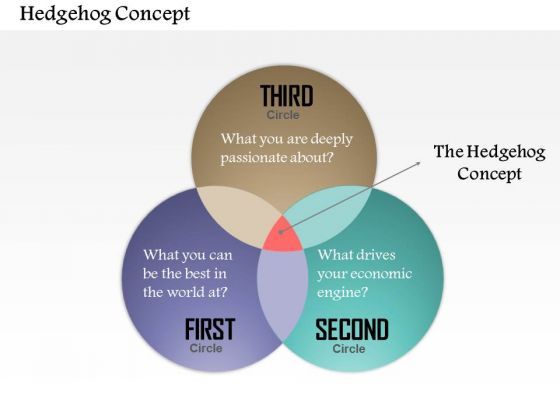 Hedgehog Concept

THIRD
Circle
What you are deeply passionate about?

The Hedgehog Concept

What you can be the best in the world at?
FIRST
Circle

What drives your economic engine?
SECOND
Circle